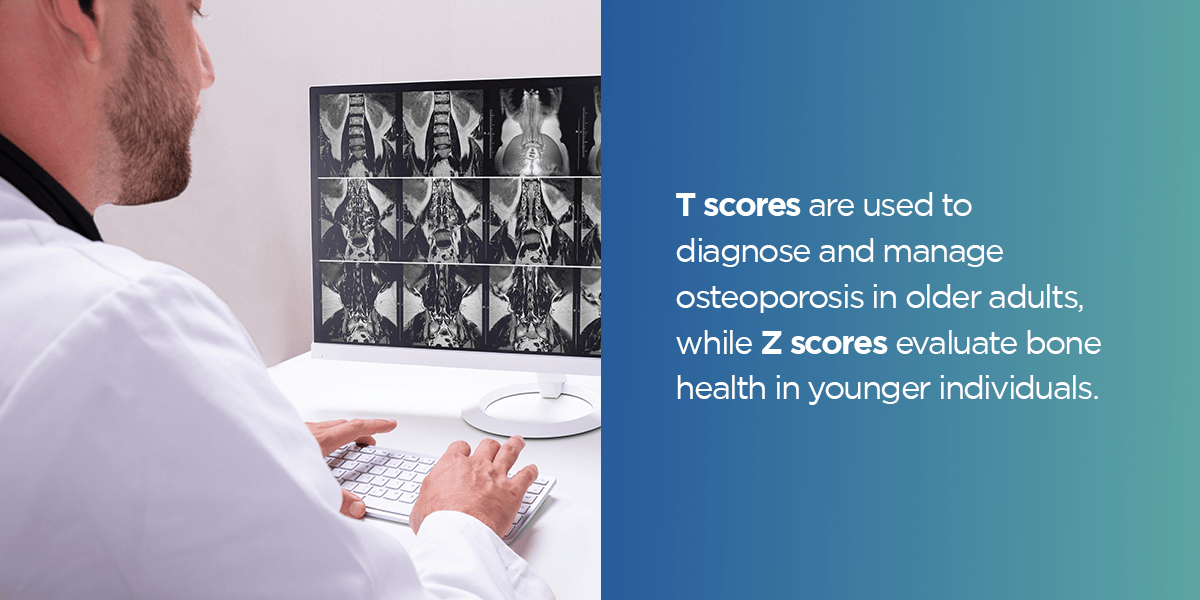 T scores are used to diagnose and manage osteoporosis in older adults, while Z scores evaluate bone health in younger individuals.